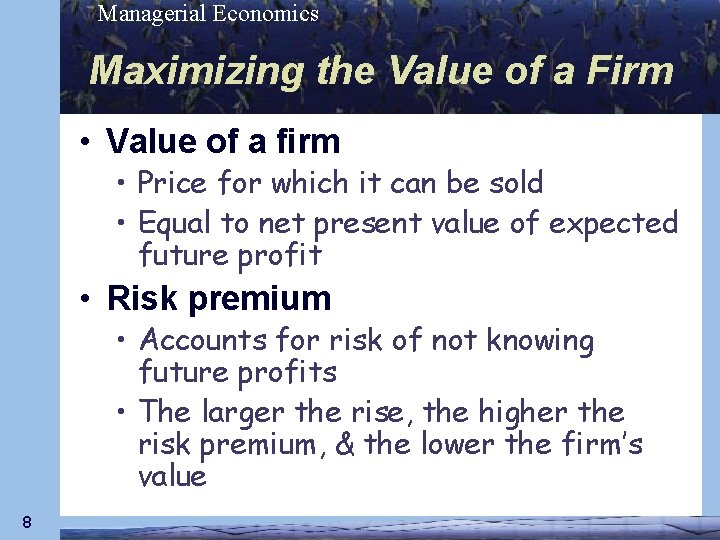 Managerial Economics

Maximizing the Value of a Firm

• Value of a firm
  • Price for which it can be sold
  • Equal to net present value of expected future profit
• Risk premium
  • Accounts for risk of not knowing future profits
  • The larger the rise, the higher the risk premium, & the lower the firm's value

8